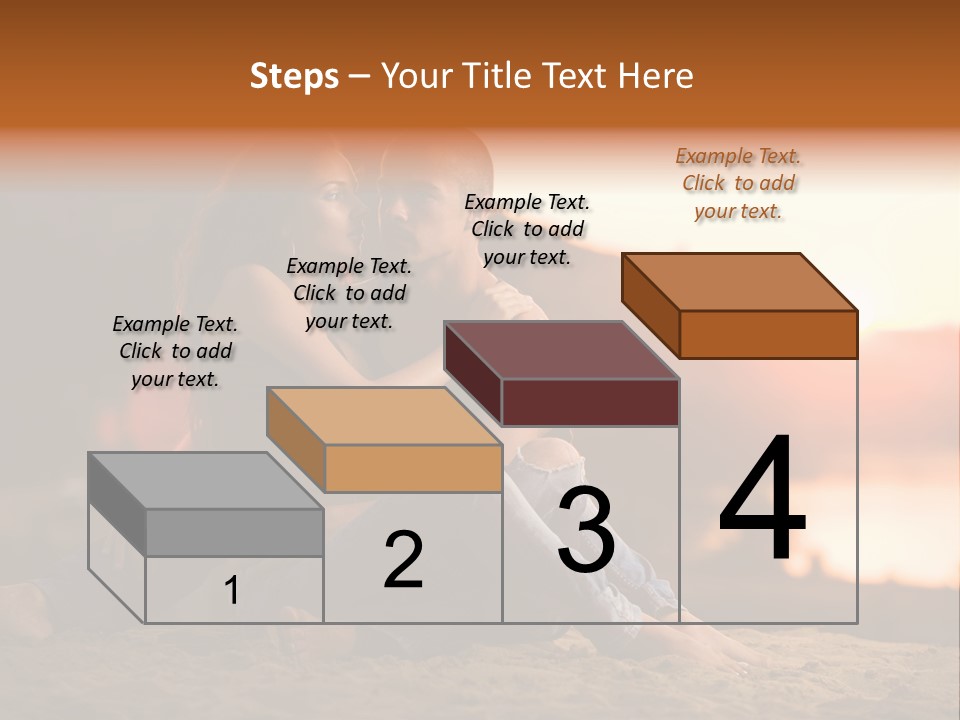 Steps – Your Title Text Here

Example Text. Click to add your text.

Example Text. Click to add your text.

Example Text. Click to add your text.

Example Text. Click to add your text.

1

2

3

4